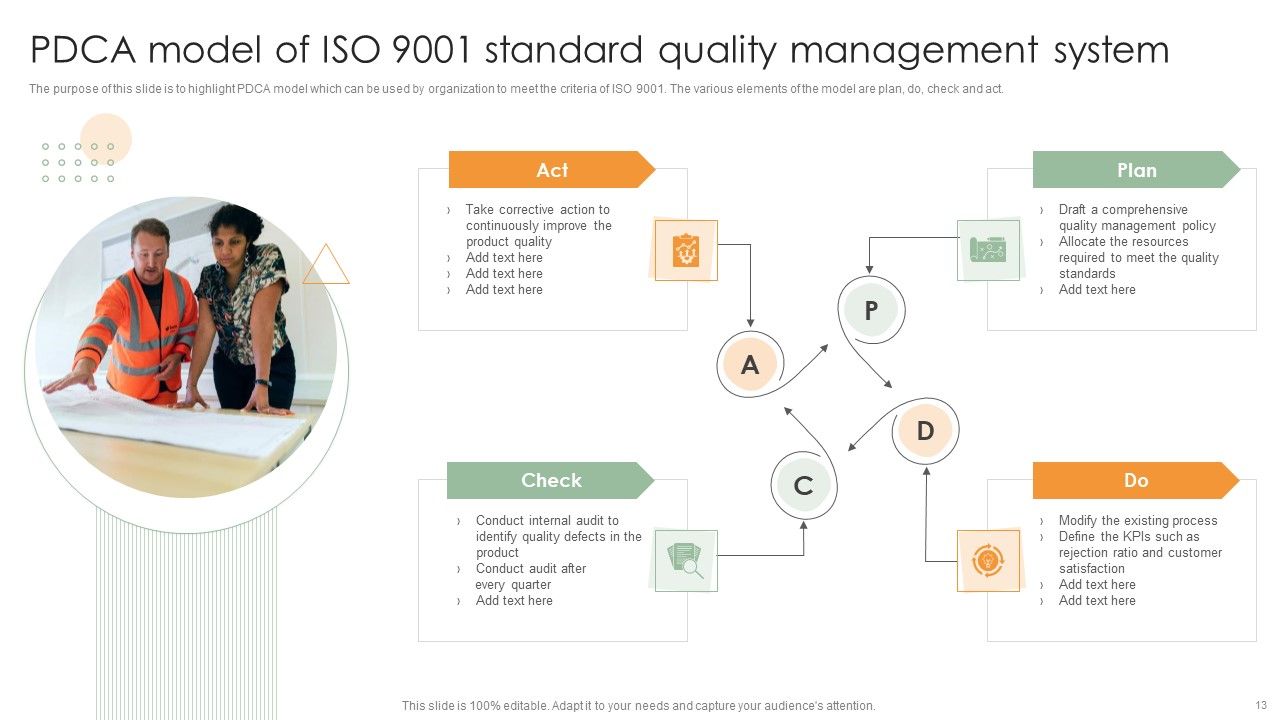 PDCA model of ISO 9001 standard quality management system

The purpose of this slide is to highlight PDCA model which can be used by organization to meet the criteria of ISO 9001. The various elements of the model are plan, do, check and act.

Act

› Take corrective action to continuously improve the product quality
› Add text here
› Add text here
› Add text here

Plan

› Draft a comprehensive quality management policy
› Allocate the resources required to meet the quality standards
› Add text here

P

A

D

C

Check

› Conduct internal audit to identify quality defects in the product
› Conduct audit after every quarter
› Add text here

Do

› Modify the existing process
› Define the KPIs such as rejection ratio and customer satisfaction
› Add text here
› Add text here

This slide is 100% editable. Adapt it to your needs and capture your audience's attention.

13